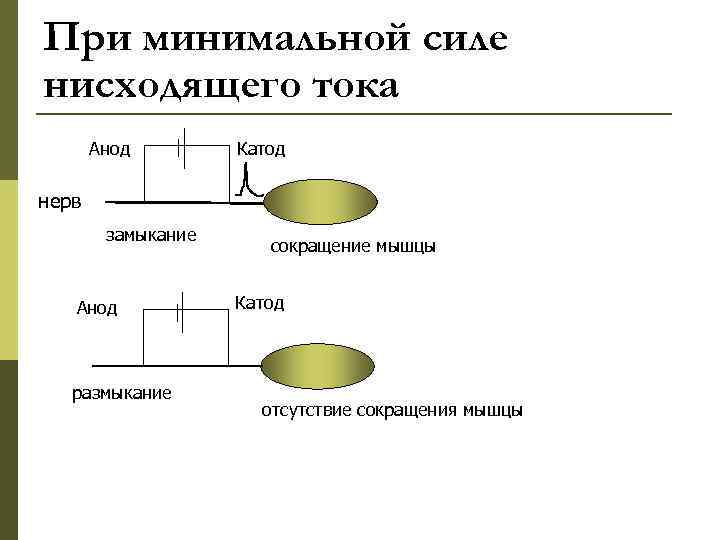 При минимальной силе нисходящего тока

Анод
Катод
нерв
замыкание
сокращение мышцы

Анод
Катод
размыкание
отсутствие сокращения мышцы